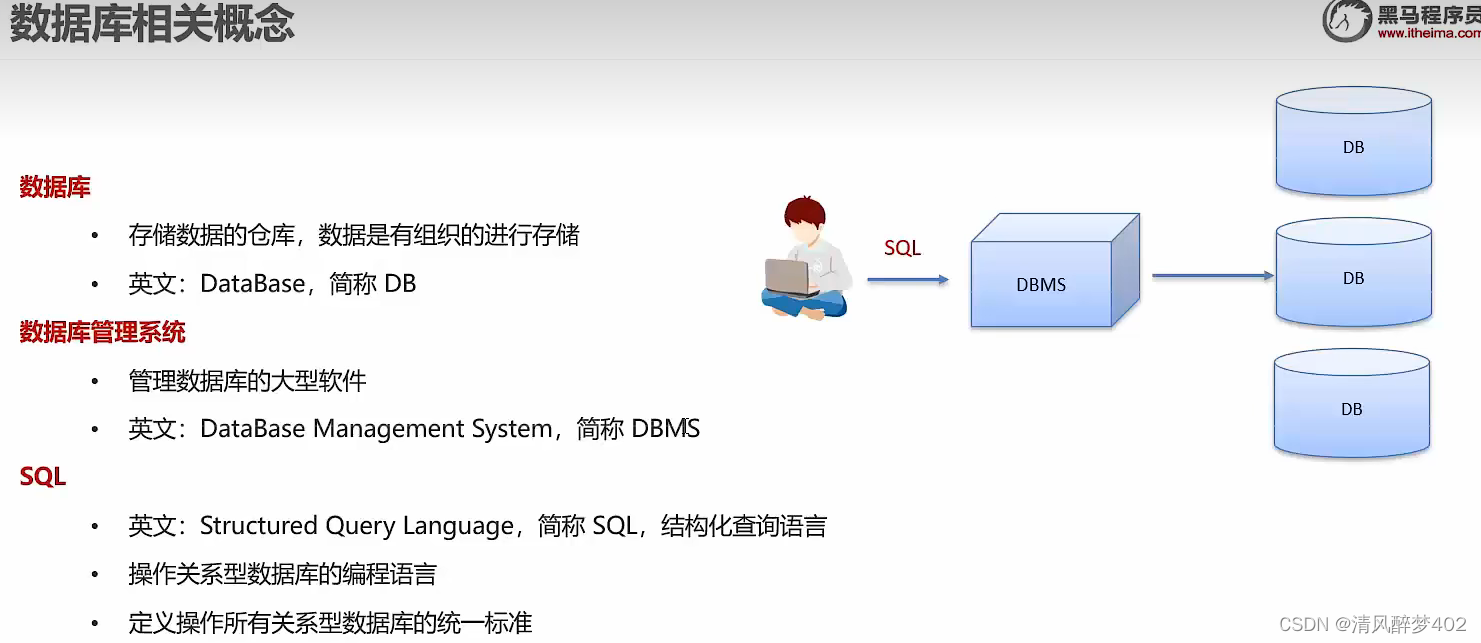 数据库相关概念

黑马程序员
www.itheima.com

数据库

• 存储数据的仓库，数据是有组织的进行存储

• 英文：DataBase，简称 DB

数据库管理系统

• 管理数据库的大型软件

• 英文：DataBase Management System，简称 DBMS

SQL

• 英文：Structured Query Language，简称 SQL，结构化查询语言

• 操作关系型数据库的编程语言

• 定义操作所有关系型数据库的统一标准

SQL

DBMS

DB

DB

DB

CSDN @清风醉梦402